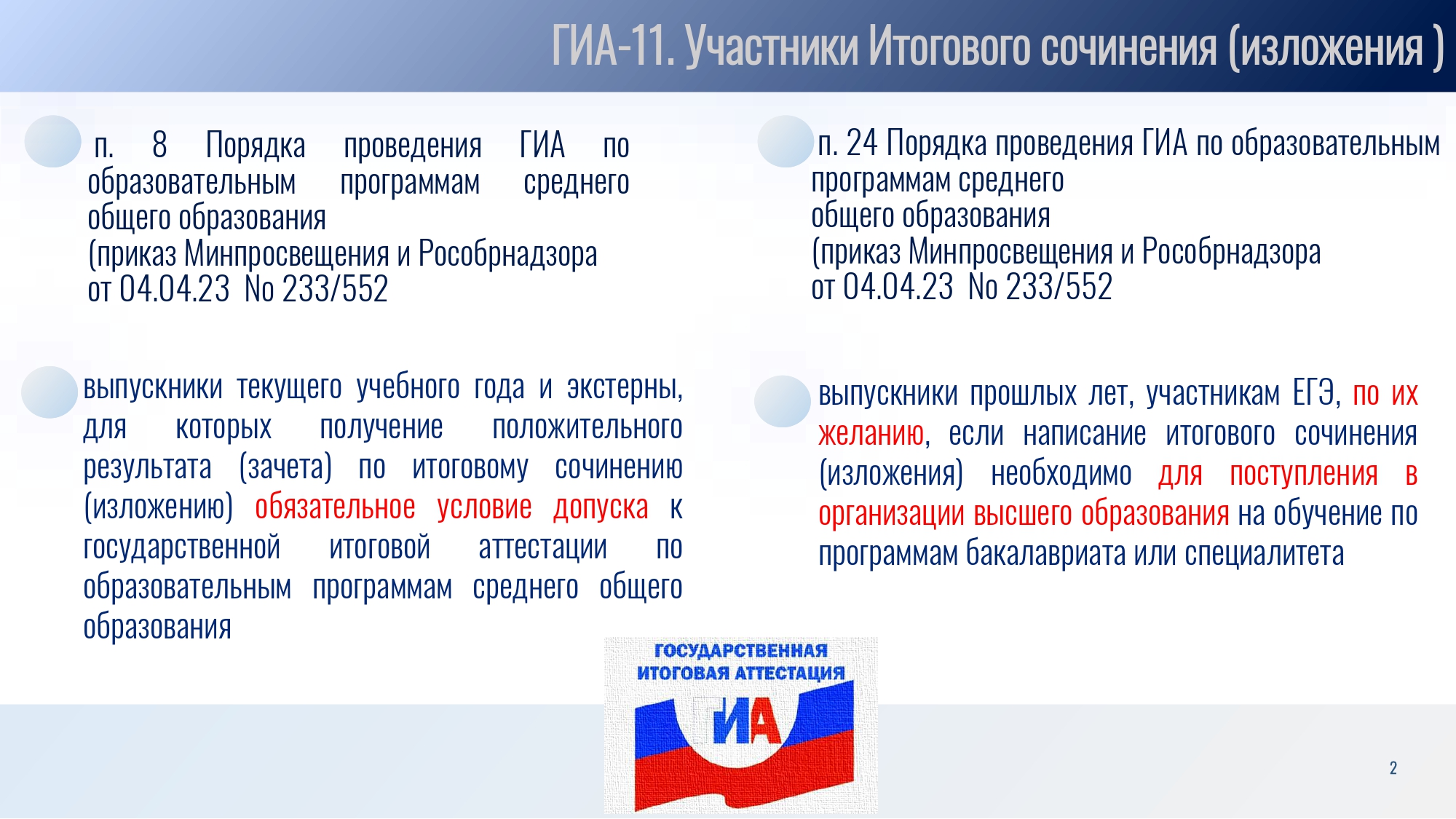 ГИА-11. Участники Итогового сочинения (изложения )

п. 8 Порядка проведения ГИА по образовательным программам среднего общего образования (приказ Минпросвещения и Рособрнадзора от 04.04.23 No 233/552

выпускники текущего учебного года и экстерны, для которых получение положительного результата (зачета) по итоговому сочинению (изложению) обязательное условие допуска к государственной итоговой аттестации по образовательным программам среднего общего образования

п. 24 Порядка проведения ГИА по образовательным программам среднего общего образования (приказ Минпросвещения и Рособрнадзора от 04.04.23 No 233/552

выпускники прошлых лет, участникам ЕГЭ, по их желанию, если написание итогового сочинения (изложения) необходимо для поступления в организации высшего образования на обучение по программам бакалавриата или специалитета

ГОСУДАРСТВЕННАЯ ИТОГОВАЯ АТТЕСТАЦИЯ
ГИА

2